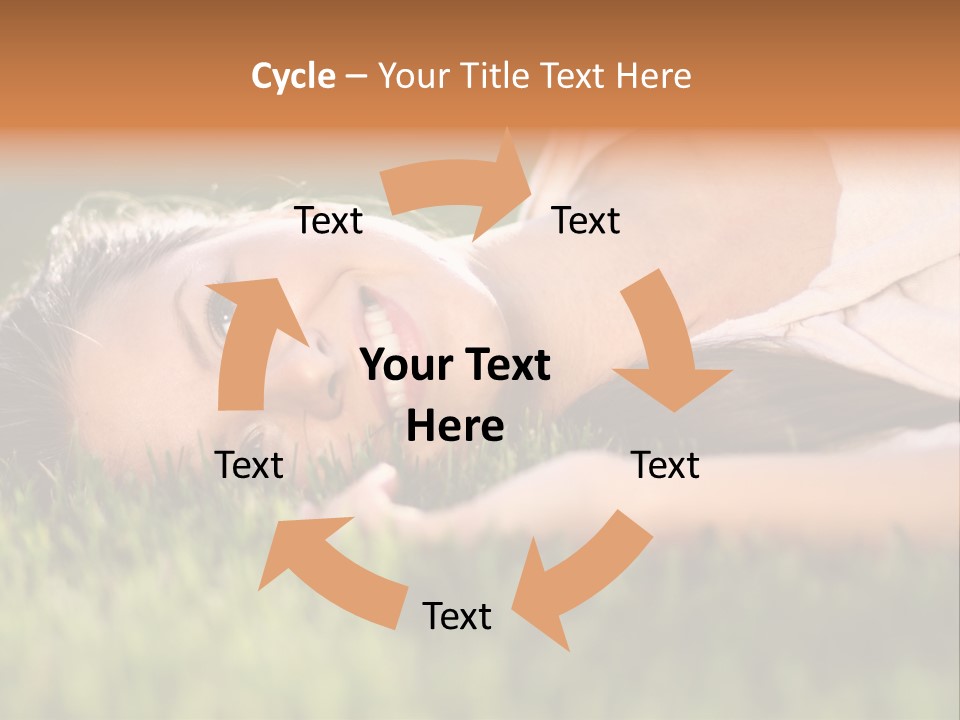 Cycle – Your Title Text Here

Text

Text

Your Text Here

Text

Text

Text